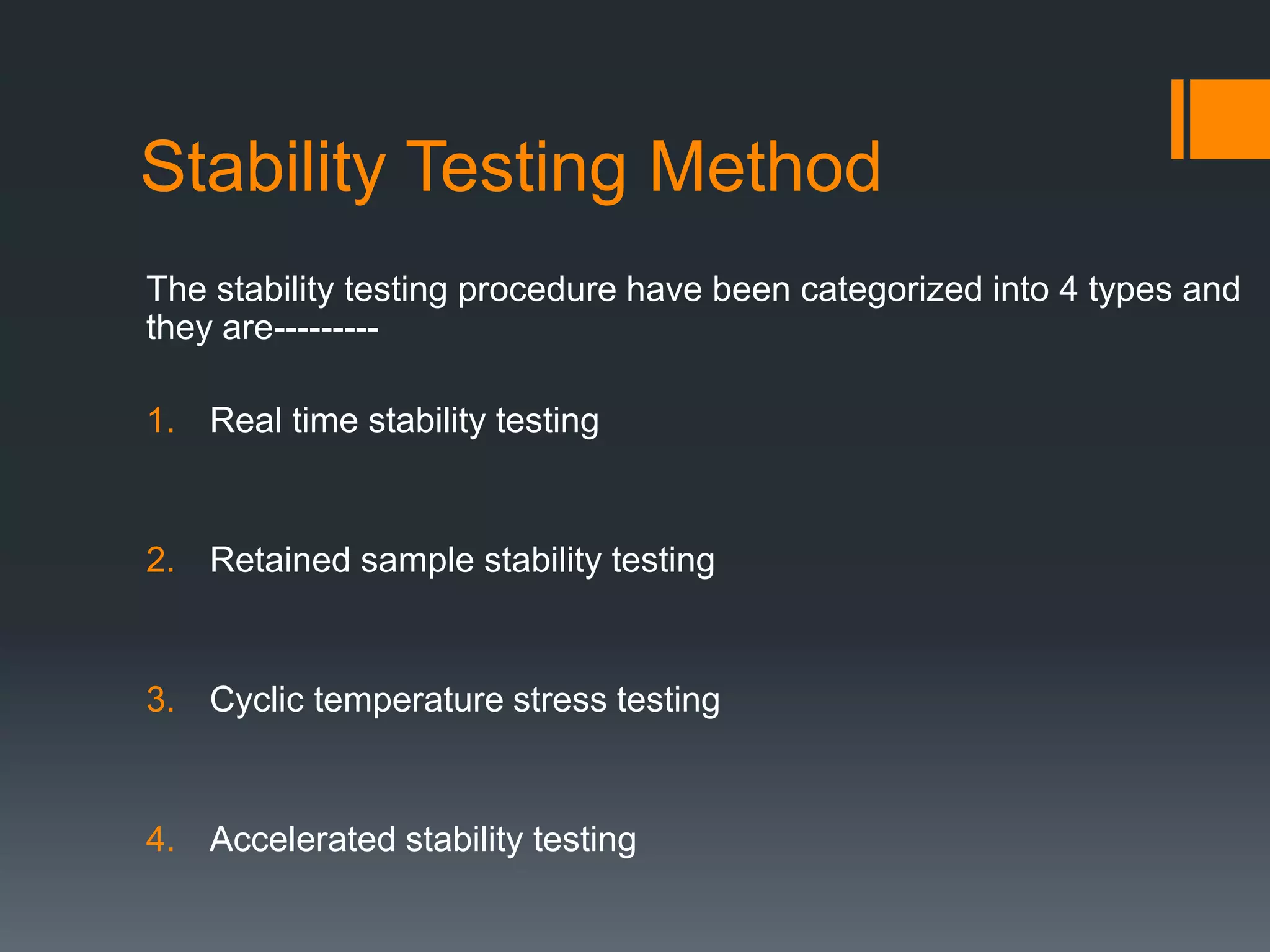 Stability Testing Method

The stability testing procedure have been categorized into 4 types and they are---------

1. Real time stability testing

2. Retained sample stability testing

3. Cyclic temperature stress testing

4. Accelerated stability testing